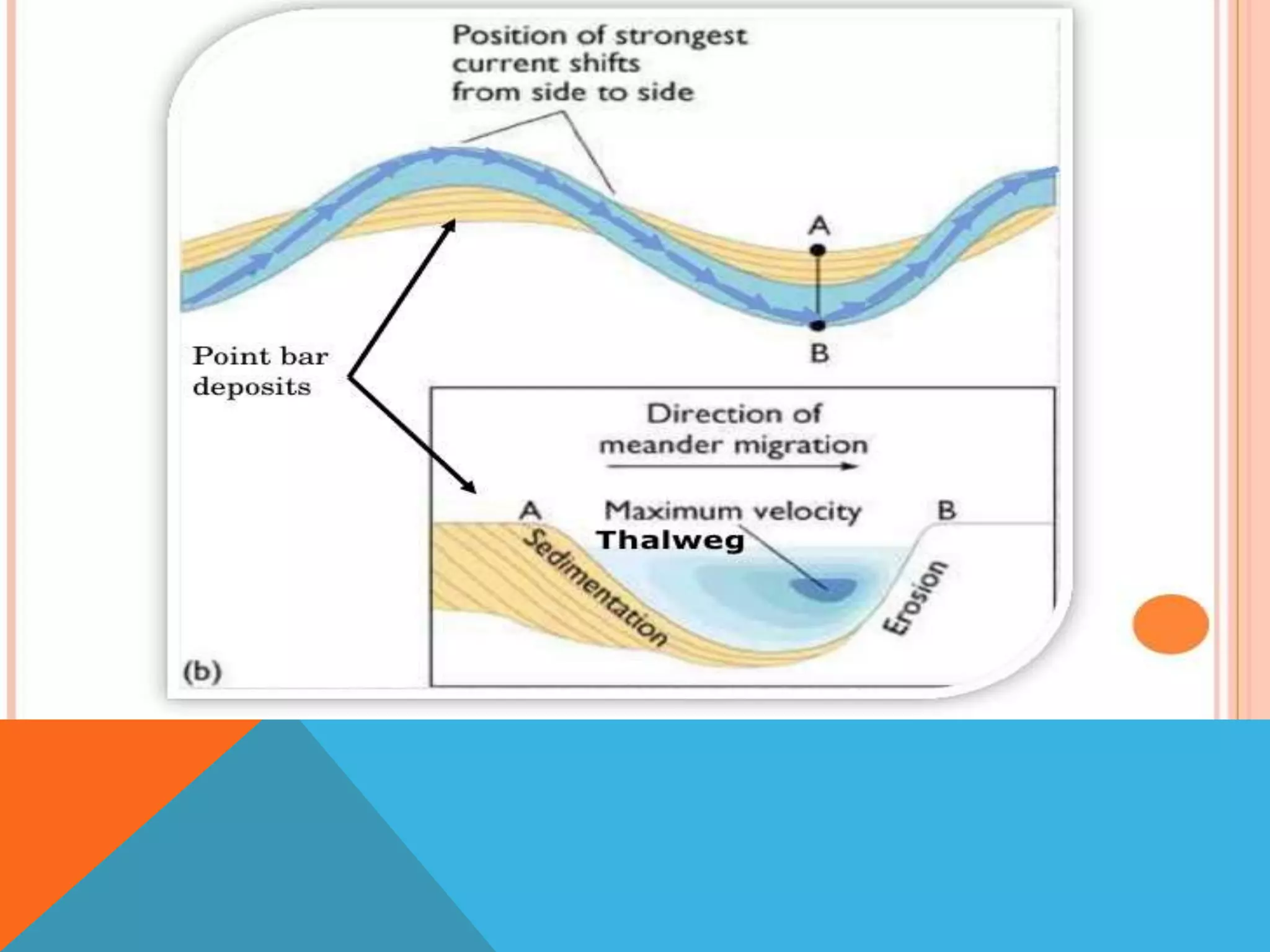 Position of strongest current shifts from side to side

A

B

Point bar deposits

Direction of meander migration

A

Maximum velocity

B

Thalweg

Sedimentation

Erosion

(b)